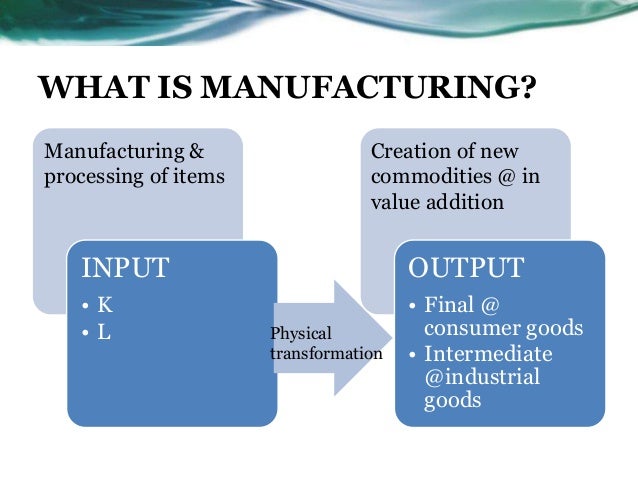 WHAT IS MANUFACTURING?

Manufacturing & processing of items

INPUT
• K
• L

Physical transformation

Creation of new commodities @ in value addition

OUTPUT
• Final @ consumer goods
• Intermediate @industrial goods